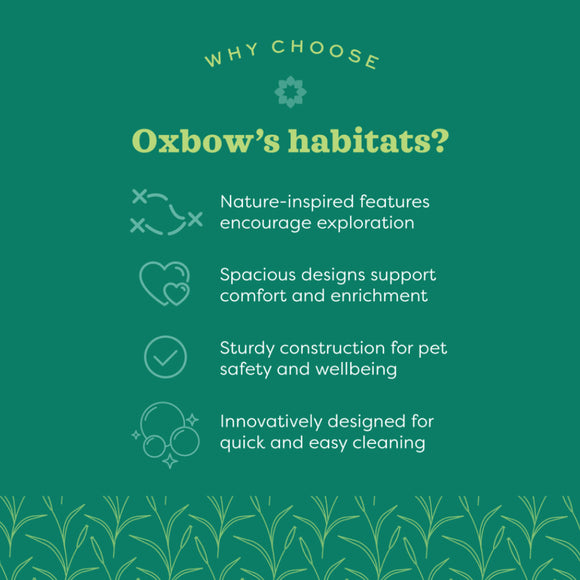 WHY CHOOSE

Oxbow's habitats?

Nature-inspired features encourage exploration

Spacious designs support comfort and enrichment

Sturdy construction for pet safety and wellbeing

Innovatively designed for quick and easy cleaning